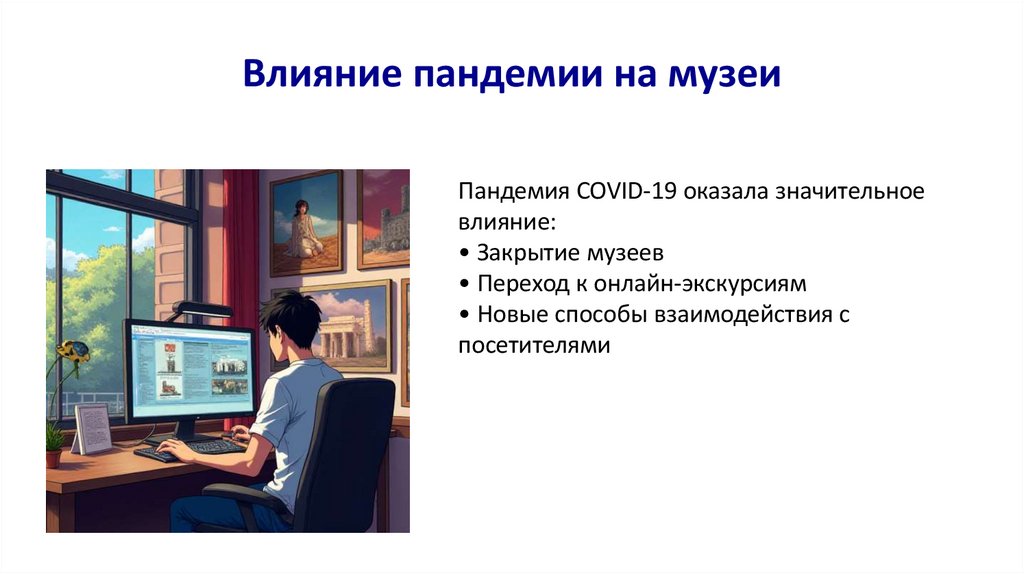 Влияние пандемии на музеи

Пандемия COVID-19 оказала значительное влияние:
• Закрытие музеев
• Переход к онлайн-экскурсиям
• Новые способы взаимодействия с посетителями